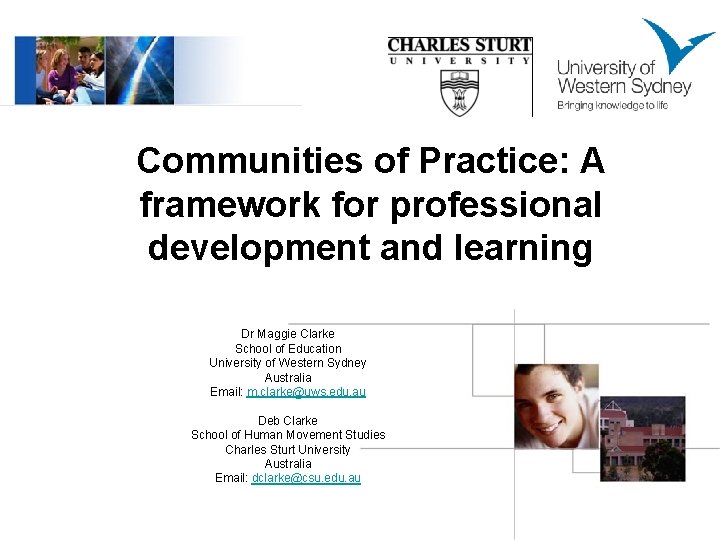 CHARLES STURT
UNIVERSITY

University of Western Sydney
Bringing knowledge to life

Communities of Practice: A framework for professional development and learning

Dr Maggie Clarke
School of Education
University of Western Sydney
Australia
Email: m.clarke@uws.edu.au

Deb Clarke
School of Human Movement Studies
Charles Sturt University
Australia
Email: dclarke@csu.edu.au